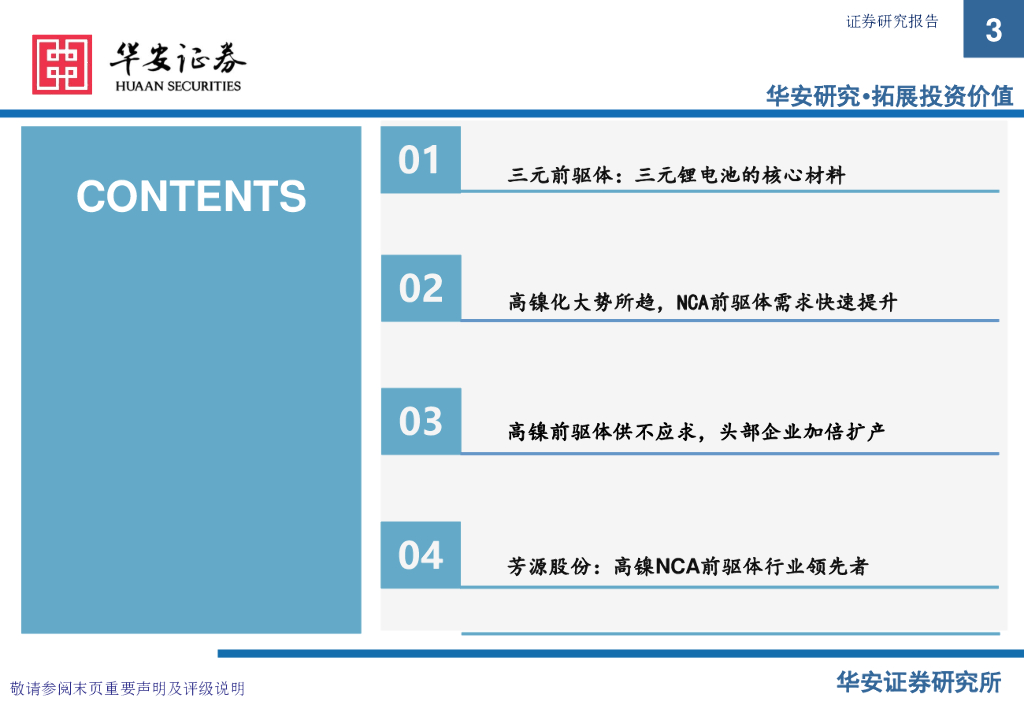 证券研究报告

3

华安证券
HUAAN SECURITIES

华安研究•拓展投资价值

CONTENTS

01 三元前驱体：三元锂电池的核心材料

02 高镍化大势所趋，NCA前驱体需求快速提升

03 高镍前驱体供不应求，头部企业加倍扩产

04 芳源股份：高镍NCA前驱体行业领先者

敬请参阅末页重要声明及评级说明

华安证券研究所